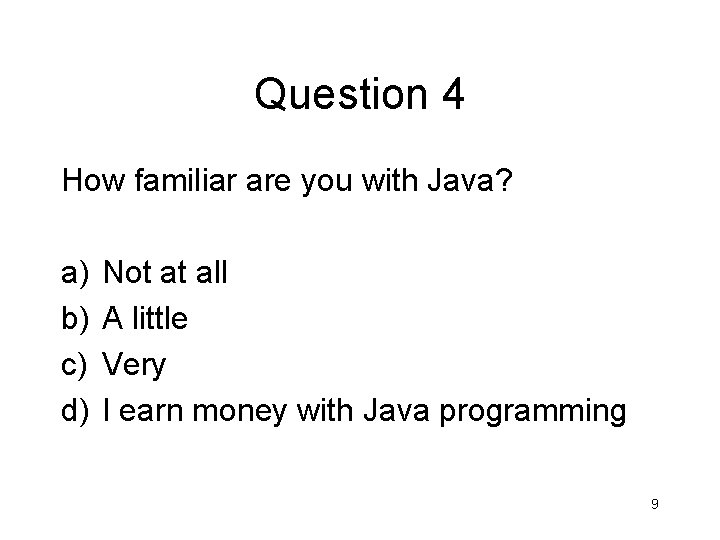 Question 4

How familiar are you with Java?

a) Not at all
b) A little
c) Very
d) I earn money with Java programming

9